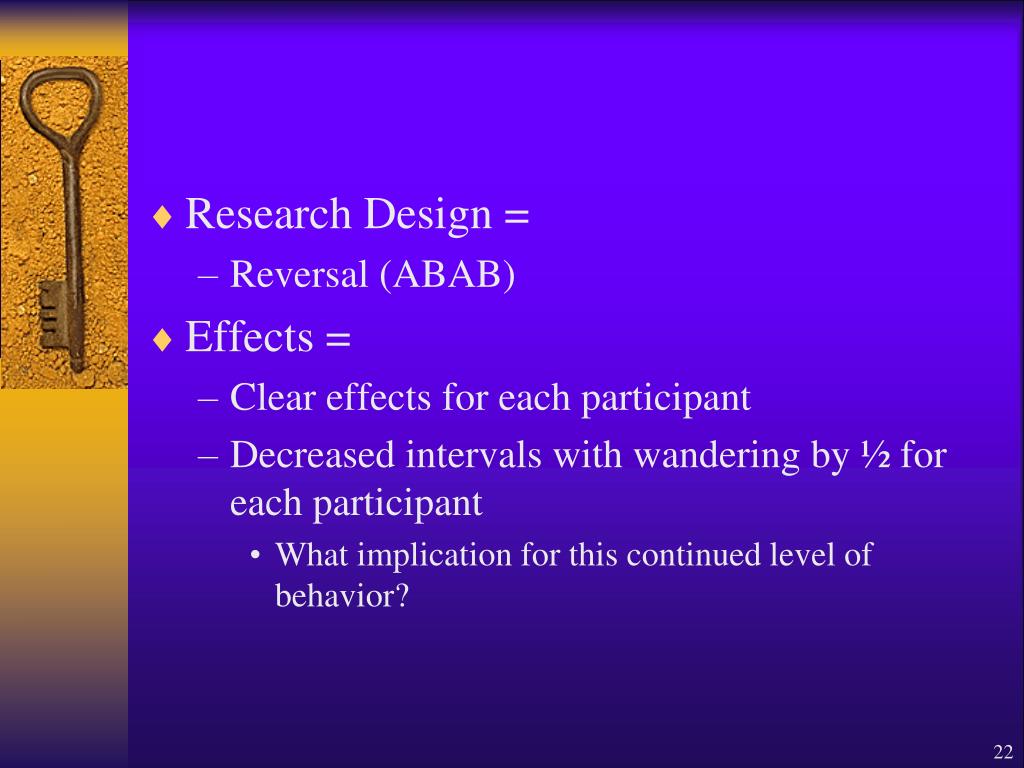 ♦ Research Design =
– Reversal (ABAB)

♦ Effects =
– Clear effects for each participant
– Decreased intervals with wandering by ½ for each participant
• What implication for this continued level of behavior?

22